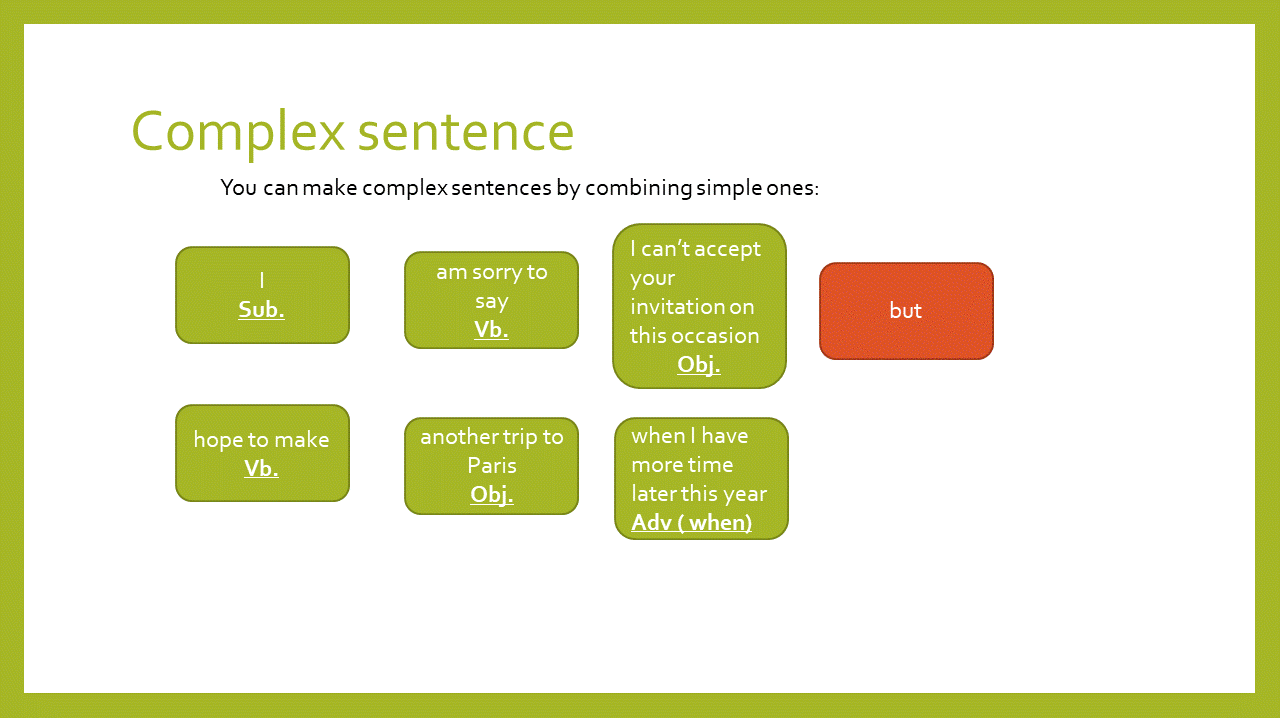 Complex sentence

You can make complex sentences by combining simple ones:

I
Sub.

am sorry to say
Vb.

I can't accept your invitation on this occasion
Obj.

but

hope to make
Vb.

another trip to Paris
Obj.

when I have more time later this year
Adv ( when)